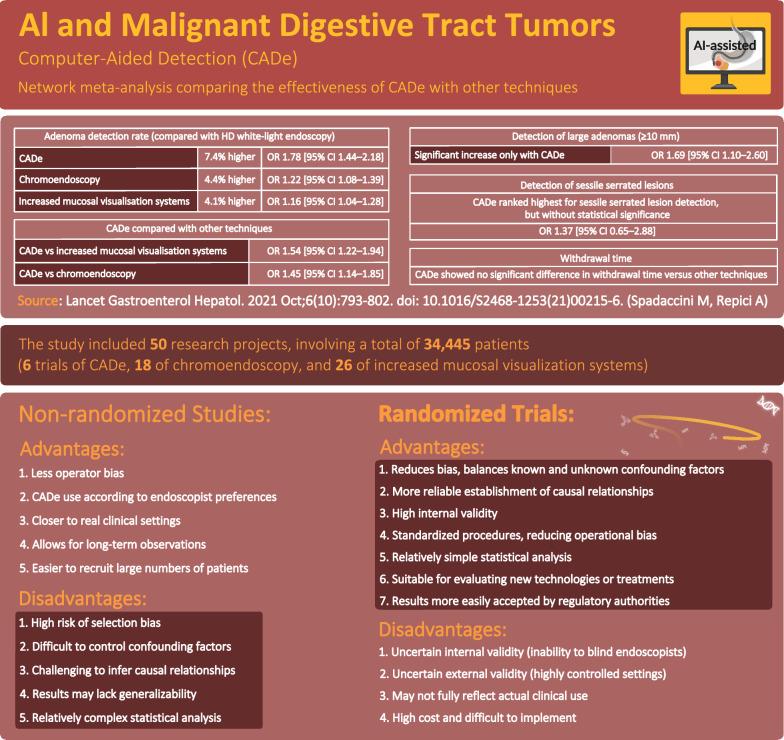 AI and Malignant Digestive Tract Tumors

Computer-Aided Detection (CADe)

Network meta-analysis comparing the effectiveness of CADe with other techniques

AI-assisted

| Adenoma detection rate (compared with HD white-light endoscopy) | | |
|---|---|---|
| CADe | 7.4% higher | OR 1.78 [95% CI 1.44–2.18] |
| Chromoendoscopy | 4.4% higher | OR 1.22 [95% CI 1.08–1.39] |
| Increased mucosal visualisation systems | 4.1% higher | OR 1.16 [95% CI 1.04–1.28] |

| CADe compared with other techniques | |
|---|---|
| CADe vs increased mucosal visualisation systems | OR 1.54 [95% CI 1.22–1.94] |
| CADe vs chromoendoscopy | OR 1.45 [95% CI 1.14–1.85] |

| Detection of large adenomas (≥10 mm) | |
|---|---|
| Significant increase only with CADe | OR 1.69 [95% CI 1.10–2.60] |

| Detection of sessile serrated lesions |
|---|
| CADe ranked highest for sessile serrated lesion detection, but without statistical significance |
| OR 1.37 [95% CI 0.65–2.88] |

| Withdrawal time |
|---|
| CADe showed no significant difference in withdrawal time versus other techniques |

Source: Lancet Gastroenterol Hepatol. 2021 Oct;6(10):793-802. doi: 10.1016/S2468-1253(21)00215-6. (Spadaccini M, Repici A)

The study included 50 research projects, involving a total of 34,445 patients (6 trials of CADe, 18 of chromoendoscopy, and 26 of increased mucosal visualization systems)

Non-randomized Studies:

Advantages:
1. Less operator bias
2. CADe use according to endoscopist preferences
3. Closer to real clinical settings
4. Allows for long-term observations
5. Easier to recruit large numbers of patients

Disadvantages:
1. High risk of selection bias
2. Difficult to control confounding factors
3. Challenging to infer causal relationships
4. Results may lack generalizability
5. Relatively complex statistical analysis

Randomized Trials:

Advantages:
1. Reduces bias, balances known and unknown confounding factors
2. More reliable establishment of causal relationships
3. High internal validity
4. Standardized procedures, reducing operational bias
5. Relatively simple statistical analysis
6. Suitable for evaluating new technologies or treatments
7. Results more easily accepted by regulatory authorities

Disadvantages:
1. Uncertain internal validity (inability to blind endoscopists)
2. Uncertain external validity (highly controlled settings)
3. May not fully reflect actual clinical use
4. High cost and difficult to implement